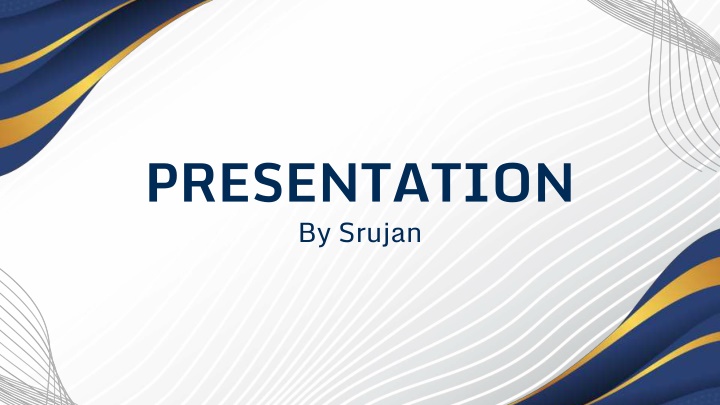 PRESENTATION

By Srujan